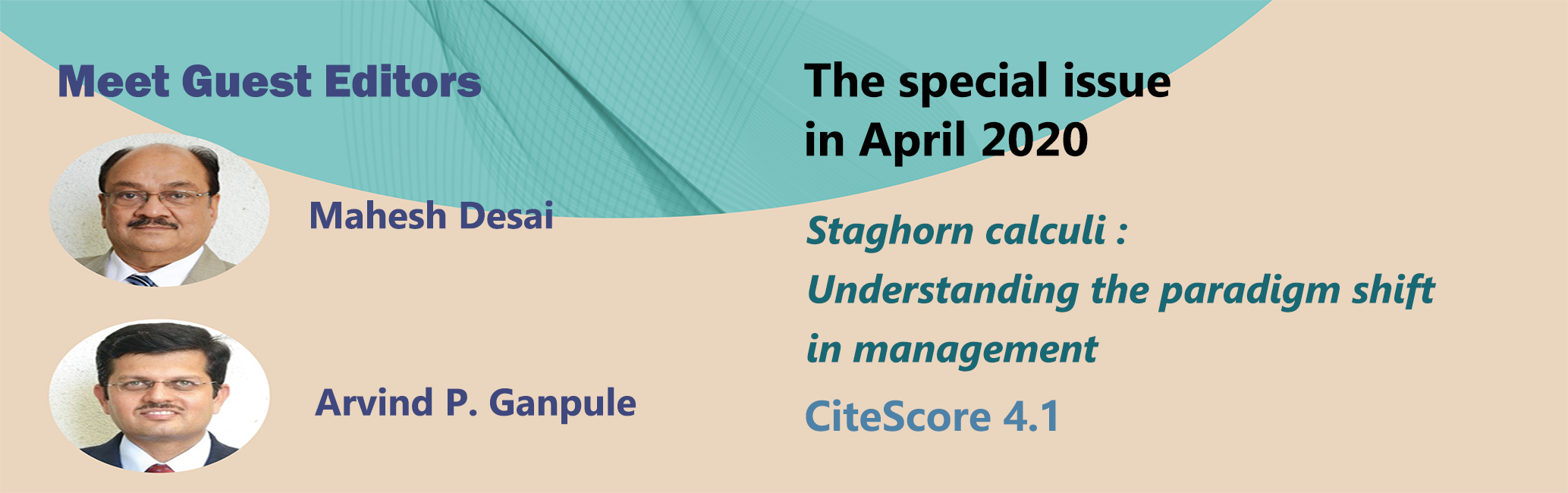 Meet Guest Editors

Mahesh Desai

Arvind P. Ganpule

The special issue in April 2020

Staghorn calculi : Understanding the paradigm shift in management

CiteScore 4.1